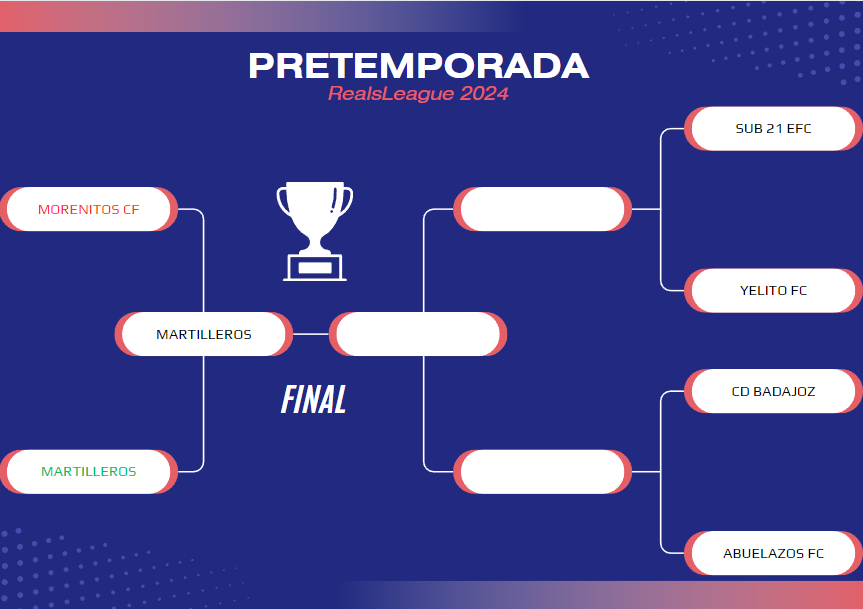 PRETEMPORADA
RealsLeague 2024

MORENITOS CF

MARTILLEROS

MARTILLEROS

FINAL

SUB 21 EFC

YELITO FC

CD BADAJOZ

ABUELAZOS FC